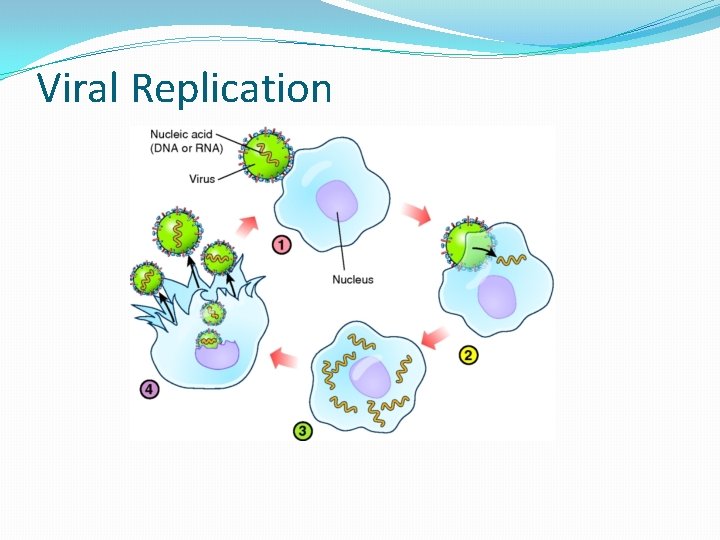 Viral Replication

Nucleic acid (DNA or RNA)

Virus

1

Nucleus

2

3

4